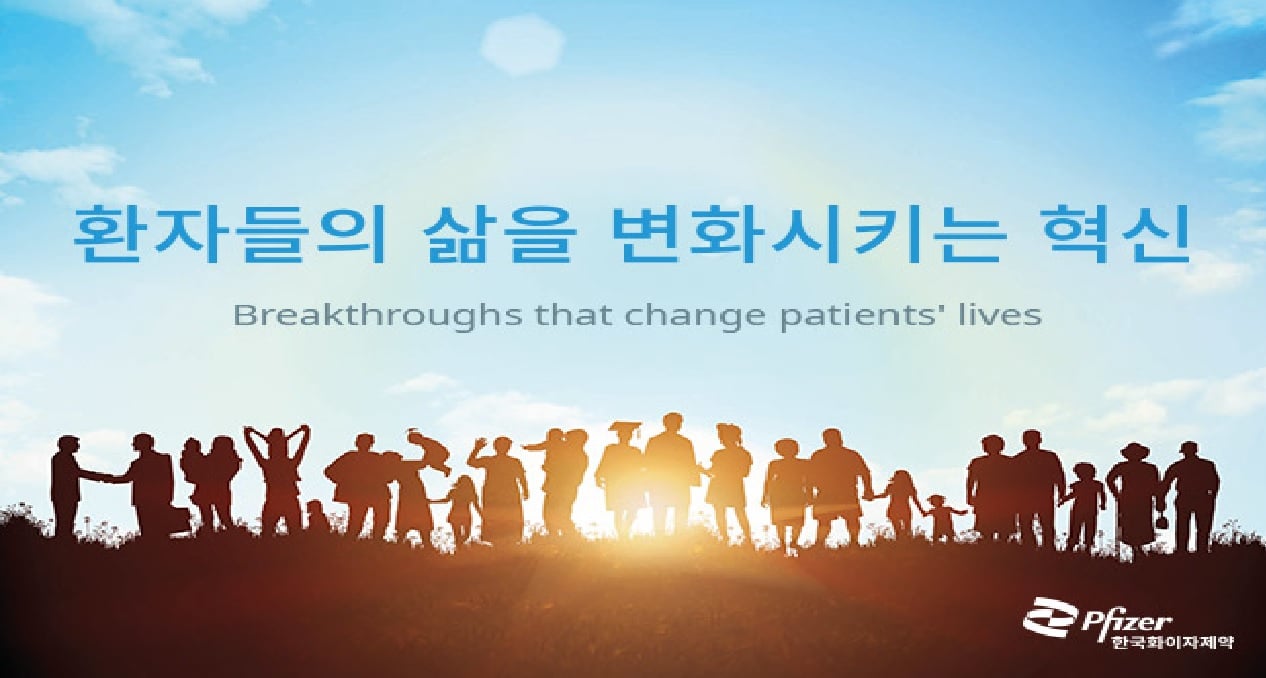 환자들의 삶을 변화시키는 혁신

Breakthroughs that change patients' lives

Pfizer
한국화이자제약